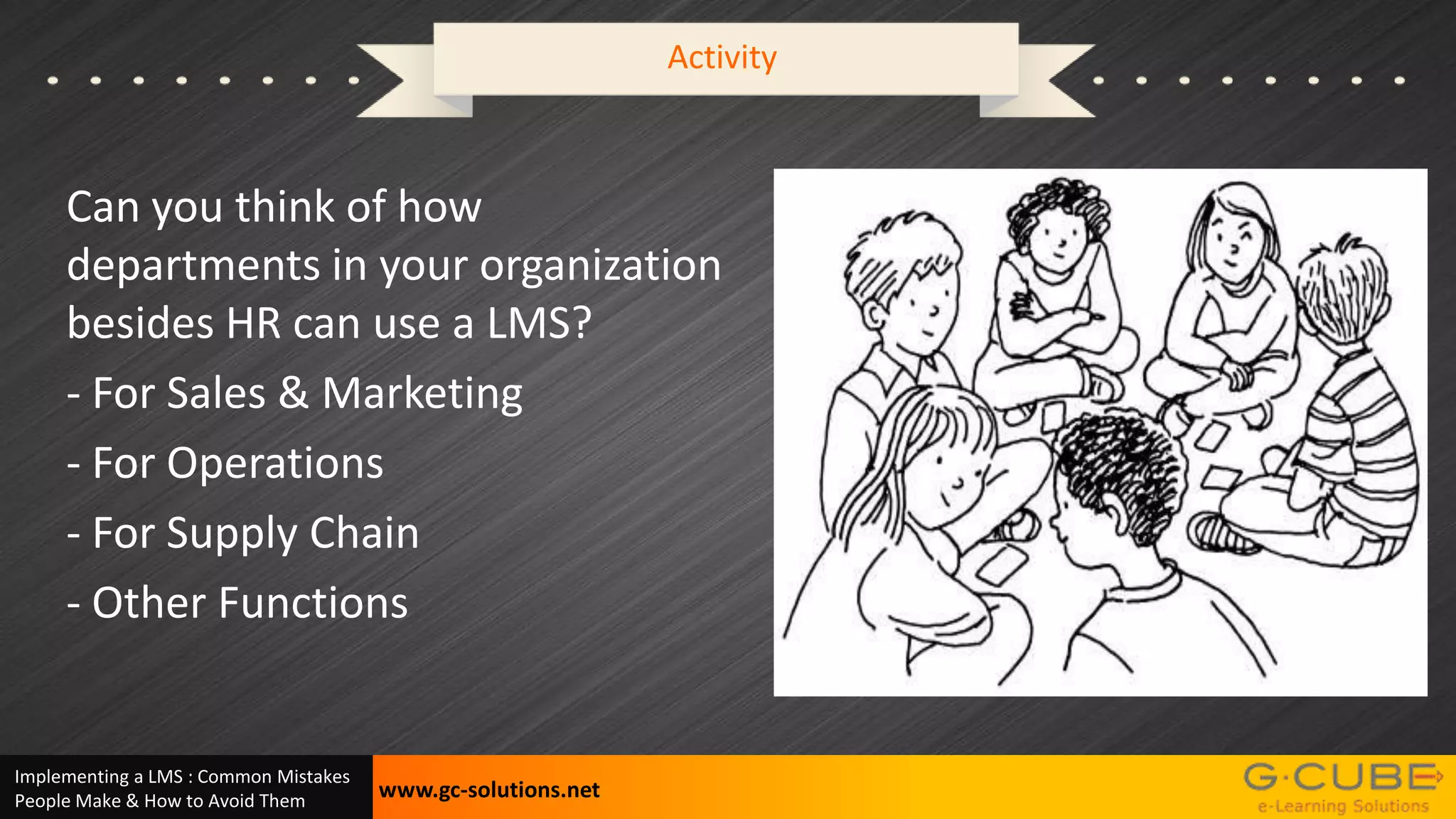 Activity

Can you think of how departments in your organization besides HR can use a LMS?

- For Sales & Marketing

- For Operations

- For Supply Chain

- Other Functions

Implementing a LMS : Common Mistakes People Make & How to Avoid Them

www.gc-solutions.net

G·CUBE
e-Learning Solutions